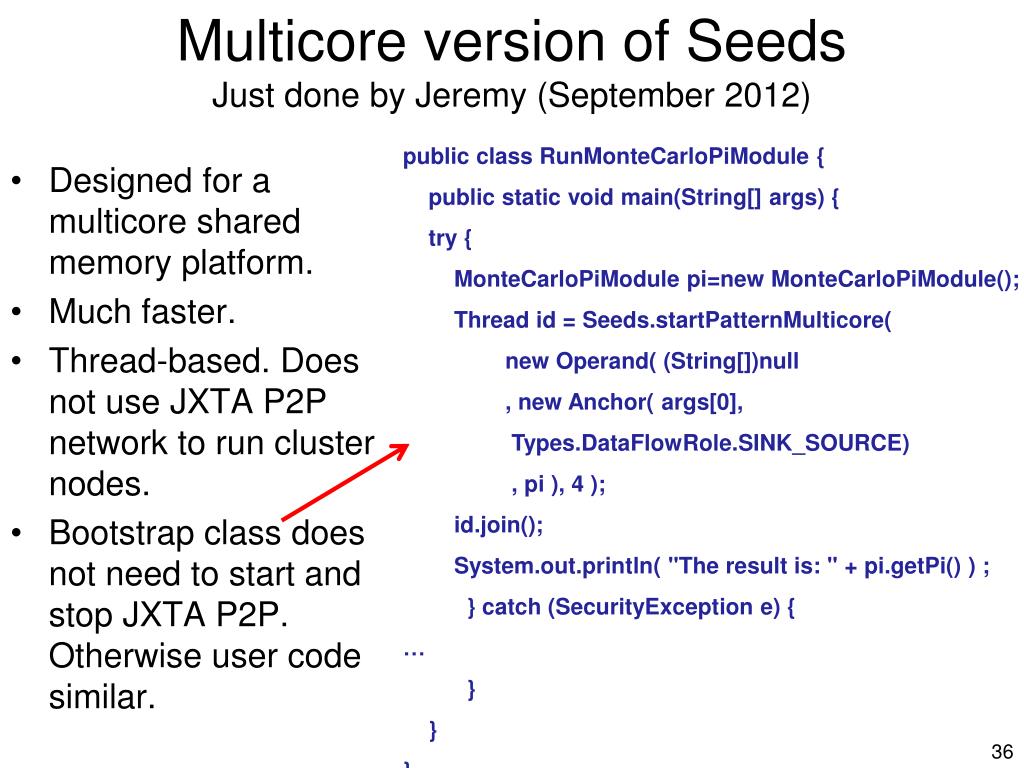 Multicore version of Seeds
Just done by Jeremy (September 2012)

• Designed for a multicore shared memory platform.
• Much faster.
• Thread-based. Does not use JXTA P2P network to run cluster nodes.
• Bootstrap class does not need to start and stop JXTA P2P. Otherwise user code similar.

public class RunMonteCarloPiModule {
public static void main(String[] args) {
try {
MonteCarloPiModule pi=new MonteCarloPiModule();
Thread id = Seeds.startPatternMulticore(
new Operand( (String[])null
, new Anchor( args[0],
Types.DataFlowRole.SINK_SOURCE)
, pi ), 4 );
id.join();
System.out.println( "The result is: " + pi.getPi() ) ;
} catch (SecurityException e) {
…
}
}
}

36